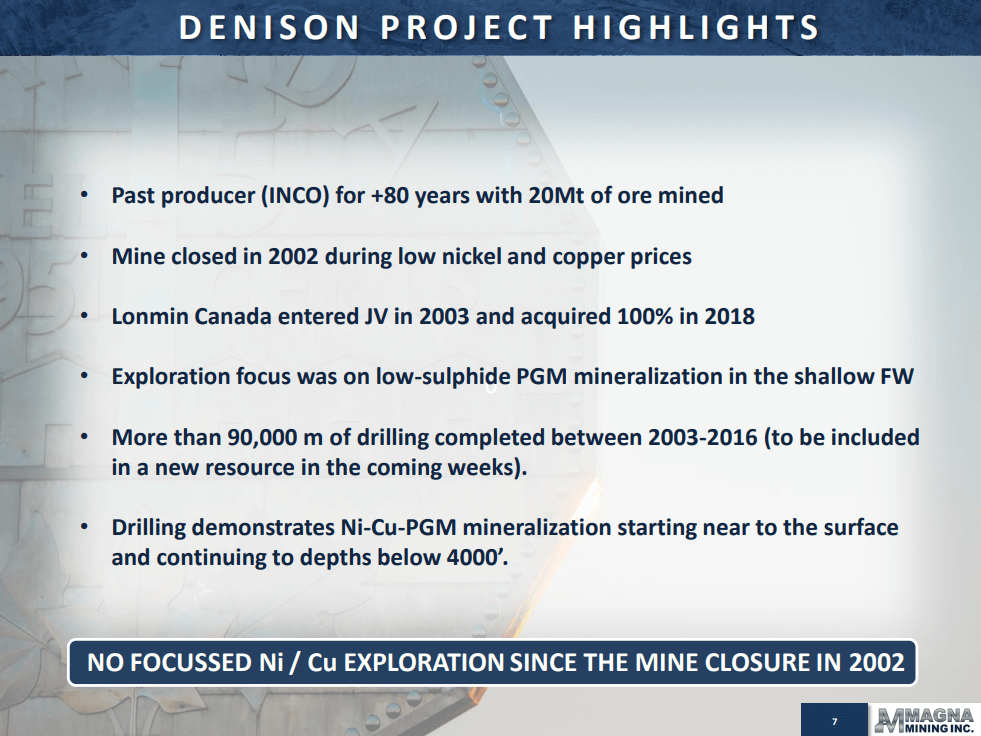 DENISON PROJECT HIGHLIGHTS

• Past producer (INCO) for +80 years with 20Mt of ore mined

• Mine closed in 2002 during low nickel and copper prices

• Lonmin Canada entered JV in 2003 and acquired 100% in 2018

• Exploration focus was on low-sulphide PGM mineralization in the shallow FW

• More than 90,000 m of drilling completed between 2003-2016 (to be included in a new resource in the coming weeks).

• Drilling demonstrates Ni-Cu-PGM mineralization starting near to the surface and continuing to depths below 4000'.

NO FOCUSSED Ni / Cu EXPLORATION SINCE THE MINE CLOSURE IN 2002

7

MAGNA MINING INC.